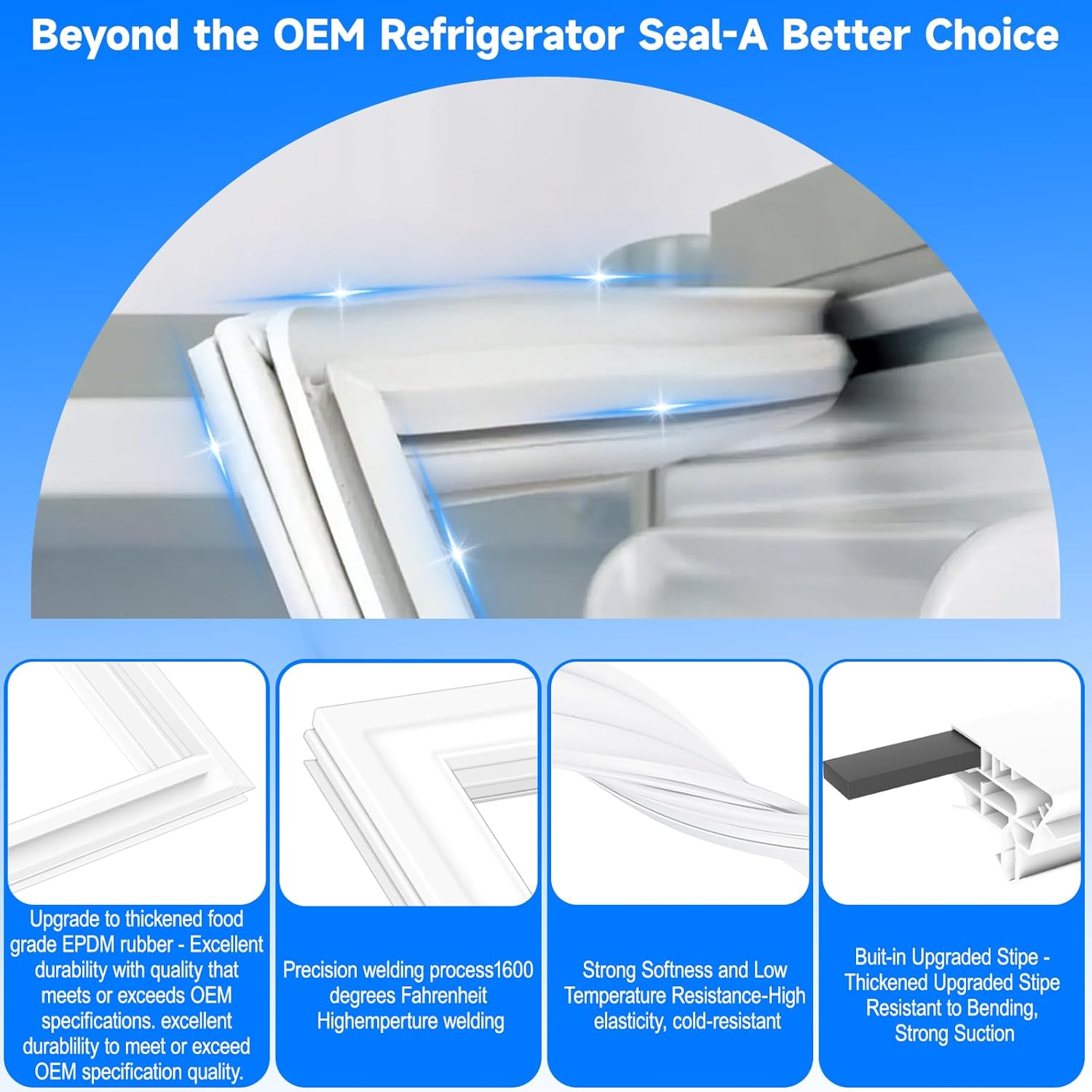 Beyond the OEM Refrigerator Seal-A Better Choice

Upgrade to thickened food grade EPDM rubber - Excellent durability with quality that meets or exceeds OEM specifications. excellent durablility to meet or exceed OEM specification quality.

Precision welding process1600 degrees Fahrenheit Highemperture welding

Strong Softness and Low Temperature Resistance-High elasticity, cold-resistant

Buit-in Upgraded Stipe - Thickened Upgraded Stipe Resistant to Bending, Strong Suction